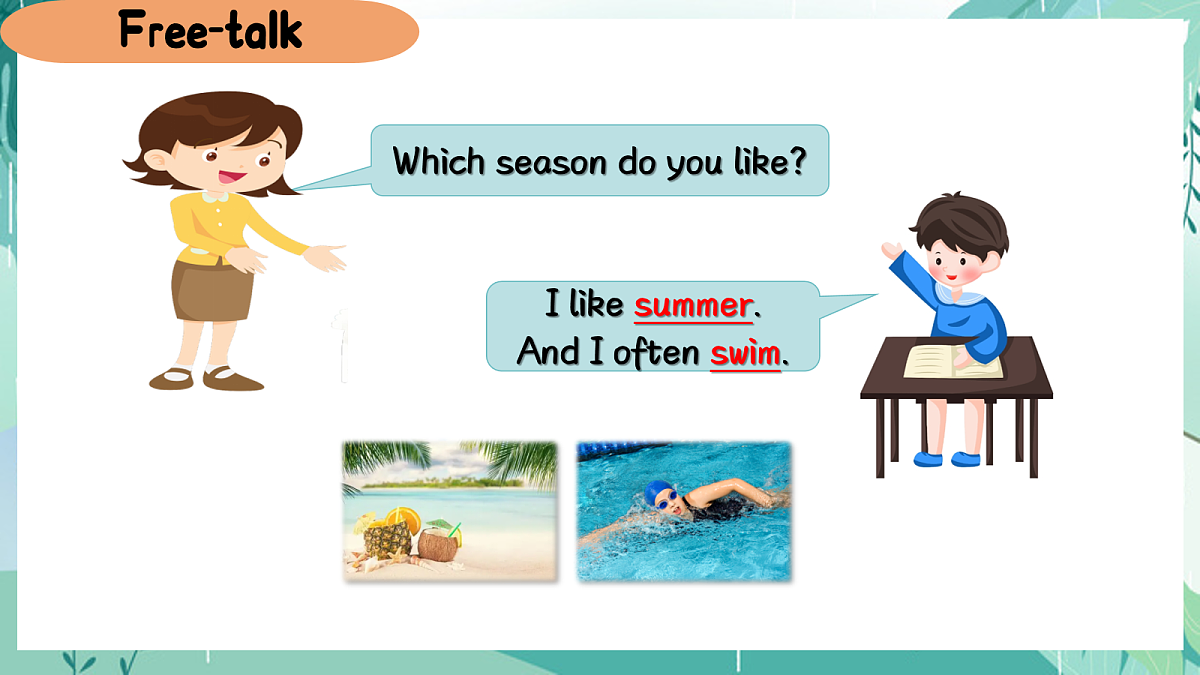 Free-talk

Which season do you like?

I like summer.
And I often swim.